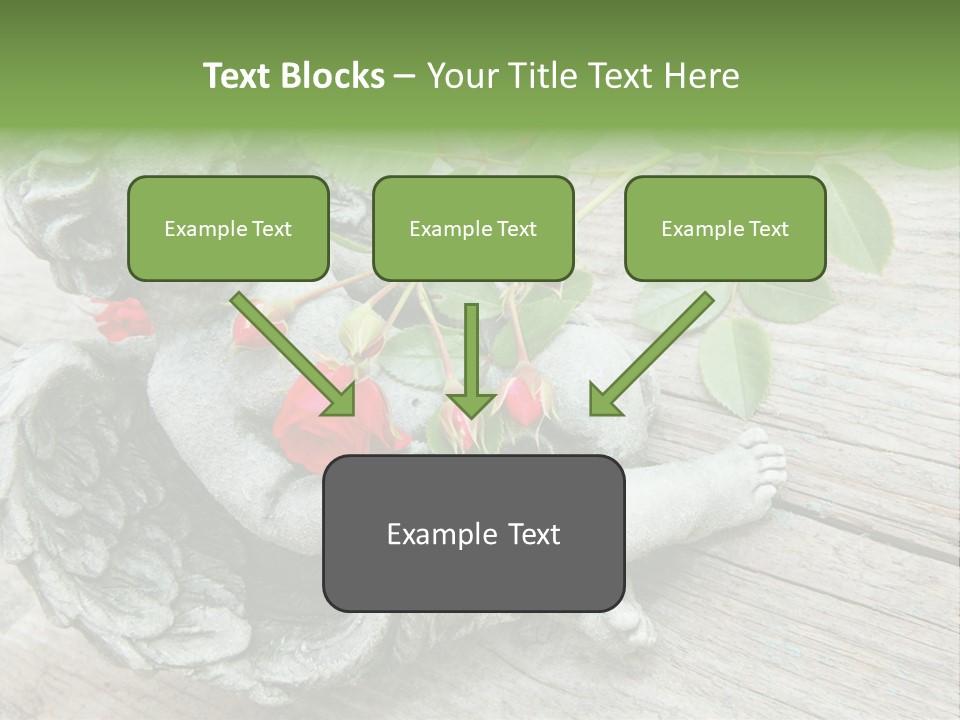 Text Blocks – Your Title Text Here

Example Text

Example Text

Example Text

Example Text